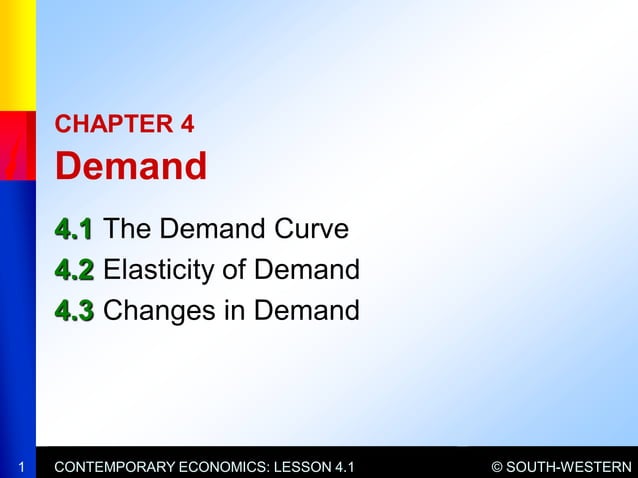 CHAPTER 4

Demand

4.1 The Demand Curve

4.2 Elasticity of Demand

4.3 Changes in Demand

1 CONTEMPORARY ECONOMICS: LESSON 4.1 © SOUTH-WESTERN